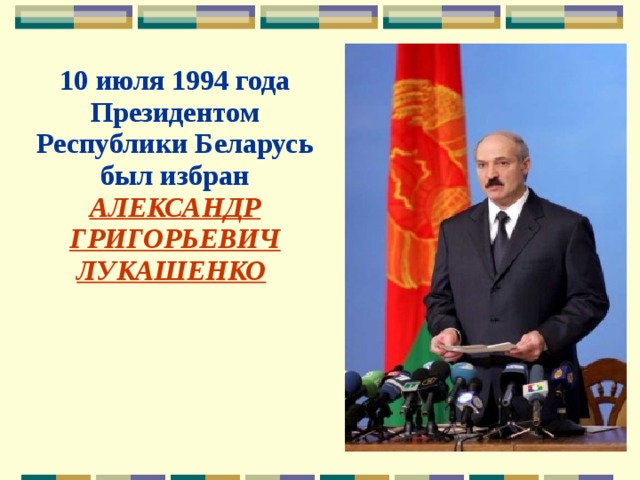 10 июля 1994 года Президентом Республики Беларусь был избран АЛЕКСАНДР ГРИГОРЬЕВИЧ ЛУКАШЕНКО